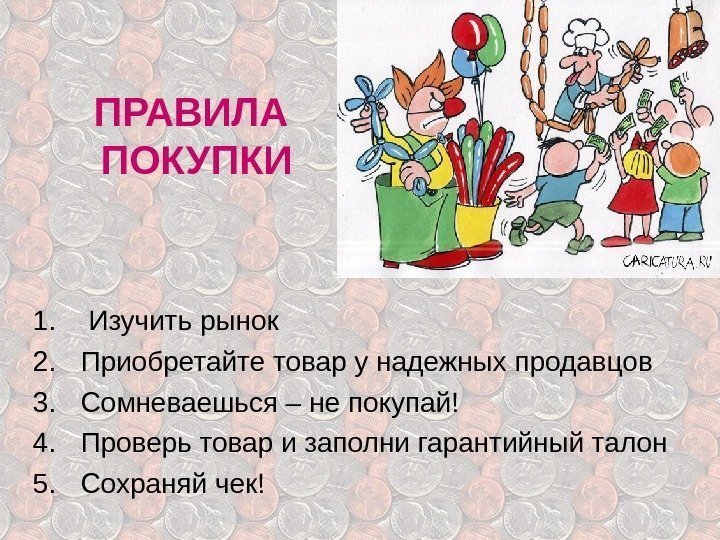 ПРАВИЛА ПОКУПКИ

CARICATURA.RU

1. Изучить рынок
2. Приобретайте товар у надежных продавцов
3. Сомневаешься – не покупай!
4. Проверь товар и заполни гарантийный талон
5. Сохраняй чек!